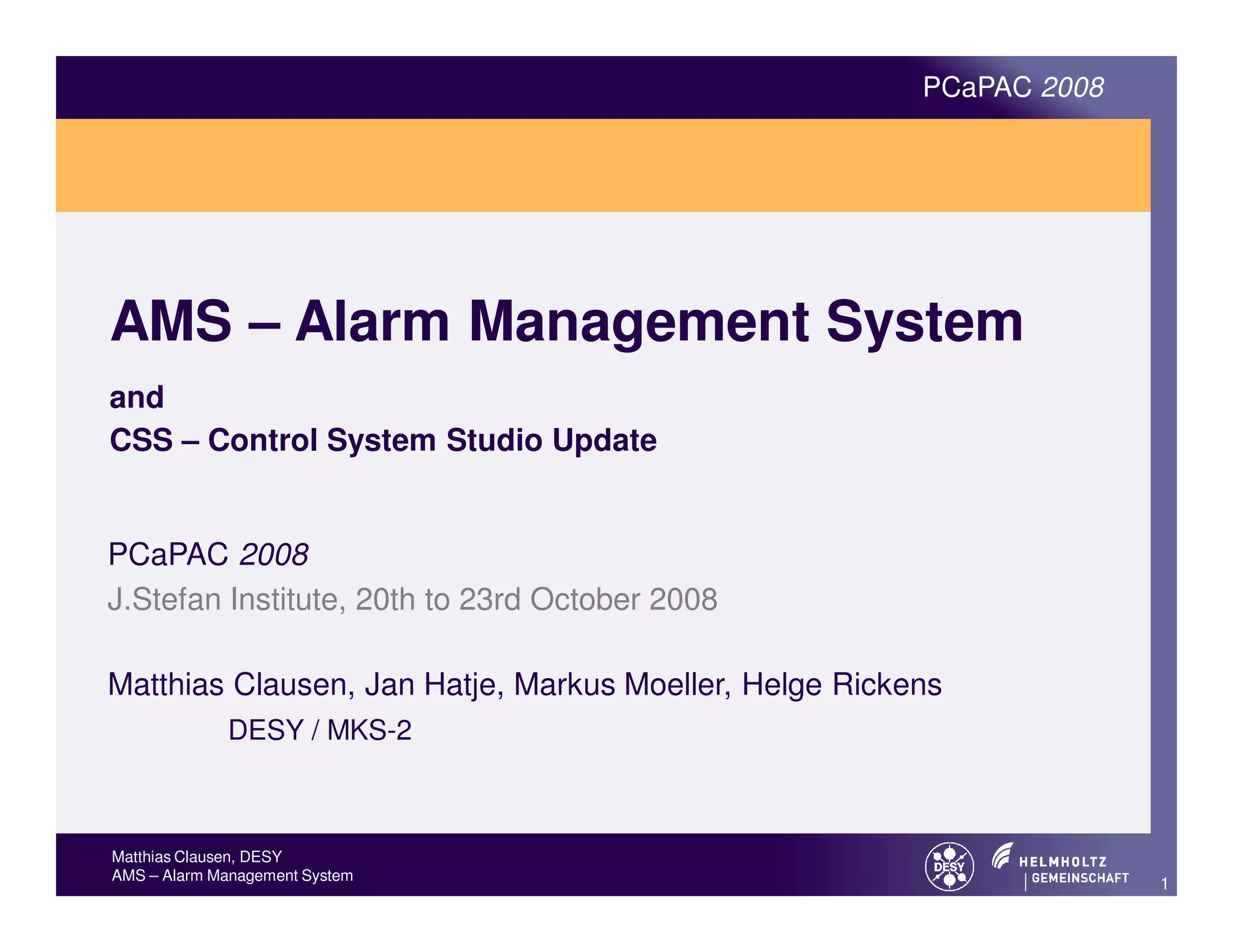 PCaPAC 2008

AMS – Alarm Management System

and
CSS – Control System Studio Update

PCaPAC 2008
J.Stefan Institute, 20th to 23rd October 2008

Matthias Clausen, Jan Hatje, Markus Moeller, Helge Rickens
DESY / MKS-2

Matthias Clausen, DESY
AMS – Alarm Management System

DESY

HELMHOLTZ
GEMEINSCHAFT

1